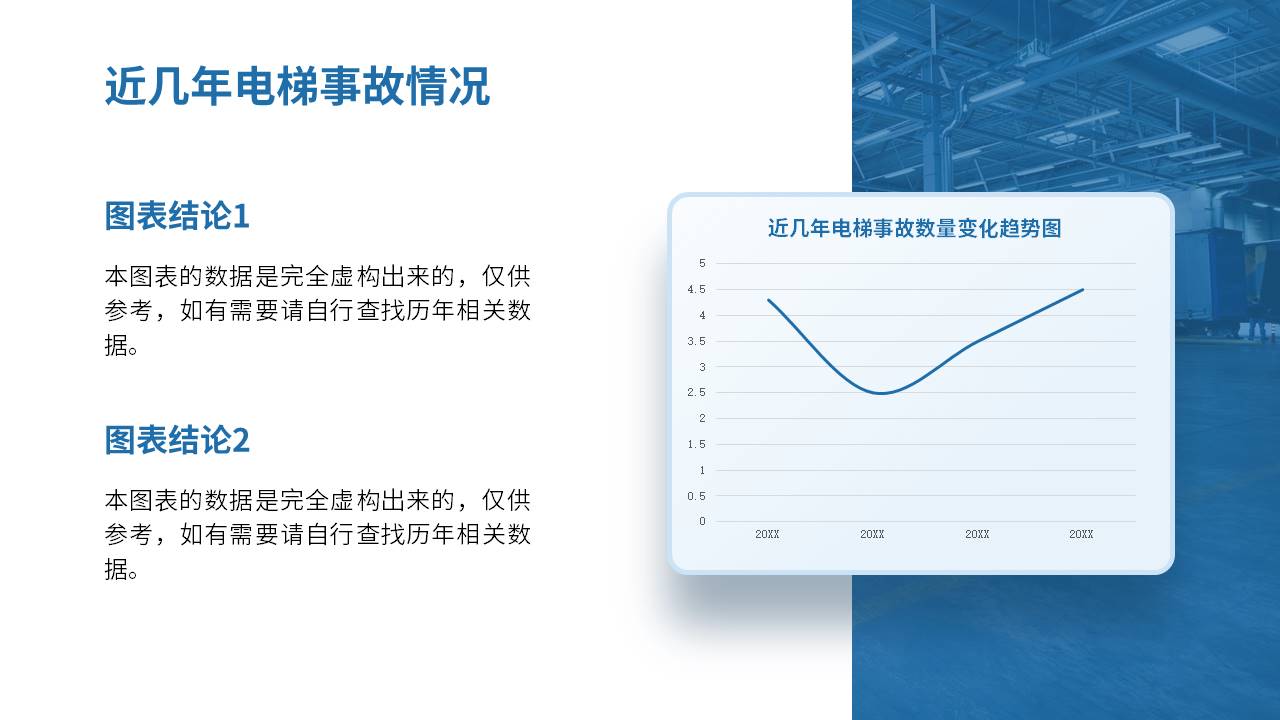 近几年电梯事故情况

图表结论1

本图表的数据是完全虚构出来的，仅供参考，如有需要请自行查找历年相关数据。

图表结论2

本图表的数据是完全虚构出来的，仅供参考，如有需要请自行查找历年相关数据。

近几年电梯事故数量变化趋势图

5
4.5
4
3.5
3
2.5
2
1.5
1
0.5
0

20XX 20XX 20XX 20XX